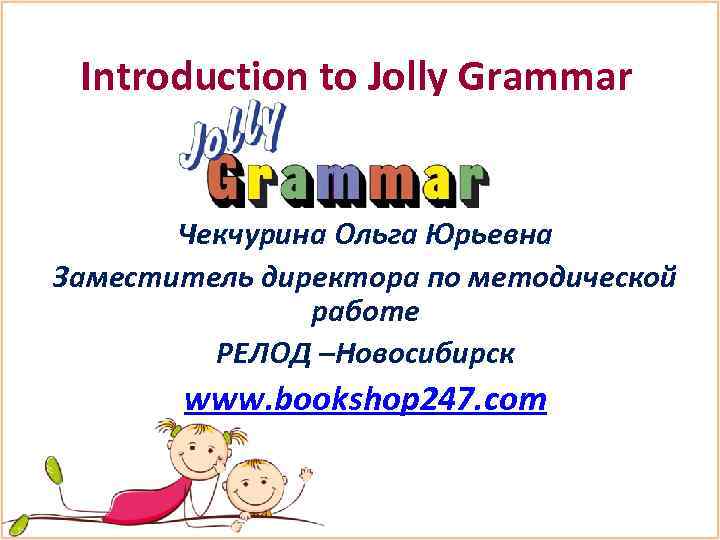 Introduction to Jolly Grammar

Jolly Grammar

Чекчурина Ольга Юрьевна

Заместитель директора по методической работе

РЕЛОД –Новосибирск

www.bookshop247.com